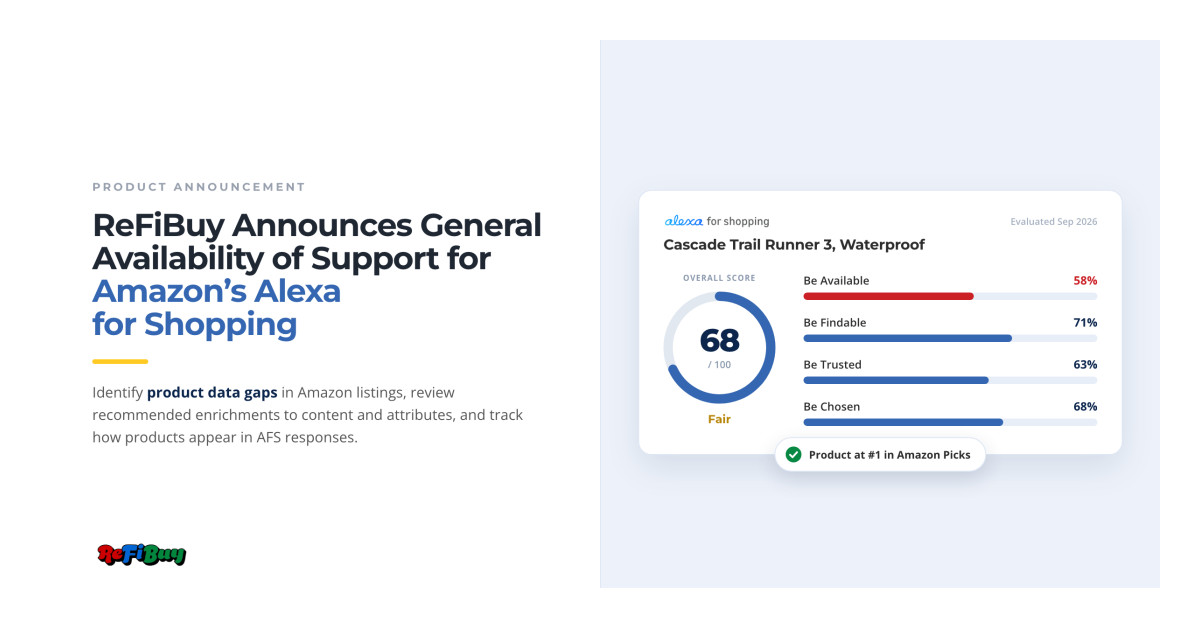 PRODUCT ANNOUNCEMENT

ReFiBuy Announces General Availability of Support for Amazon's Alexa for Shopping

Identify product data gaps in Amazon listings, review recommended enrichments to content and attributes, and track how products appear in AFS responses.

ReFiBuy

alexa for shopping

Evaluated Sep 2026

Cascade Trail Runner 3, Waterproof

OVERALL SCORE

68
/ 100

Fair

Be Available 58%

Be Findable 71%

Be Trusted 63%

Be Chosen 68%

Product at #1 in Amazon Picks